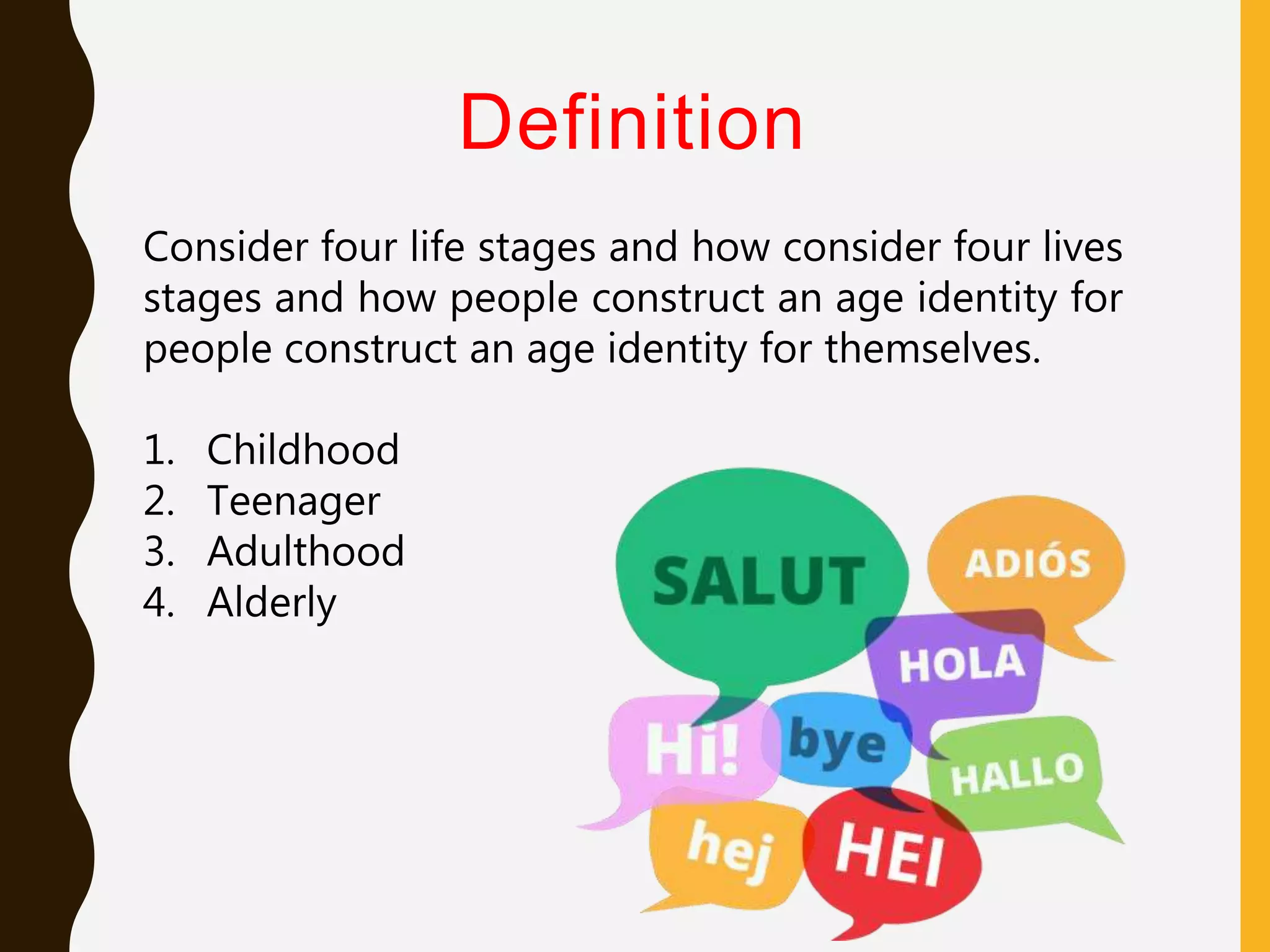 Definition

Consider four life stages and how consider four lives stages and how people construct an age identity for people construct an age identity for themselves.

1. Childhood
2. Teenager
3. Adulthood
4. Alderly

SALUT
ADIÓS
HOLA
Hi!
bye
HALLO
hej
HEI